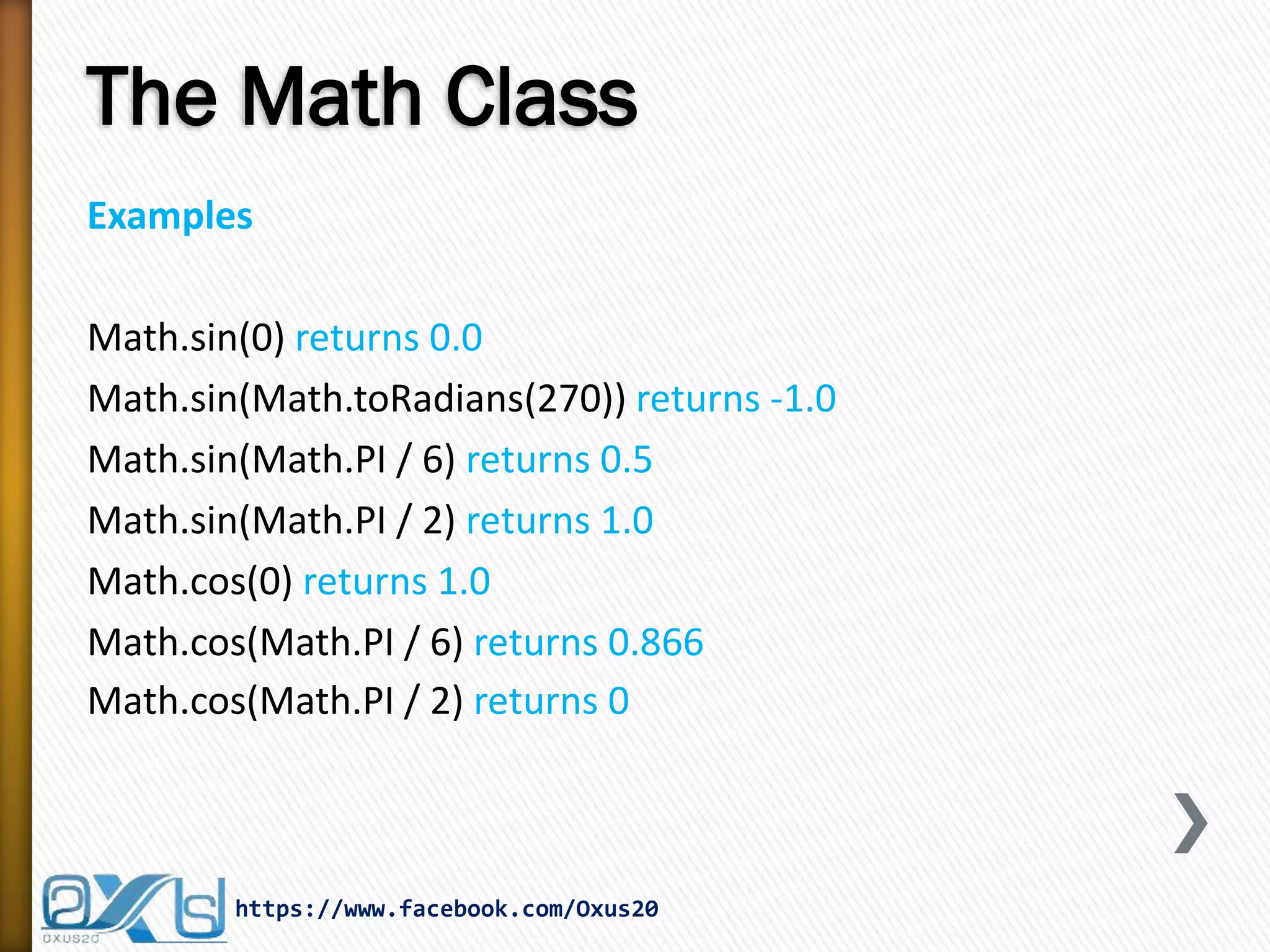 The Math Class

Examples

Math.sin(0) returns 0.0

Math.sin(Math.toRadians(270)) returns -1.0

Math.sin(Math.PI / 6) returns 0.5

Math.sin(Math.PI / 2) returns 1.0

Math.cos(0) returns 1.0

Math.cos(Math.PI / 6) returns 0.866

Math.cos(Math.PI / 2) returns 0

OXUS20

https://www.facebook.com/Oxus20